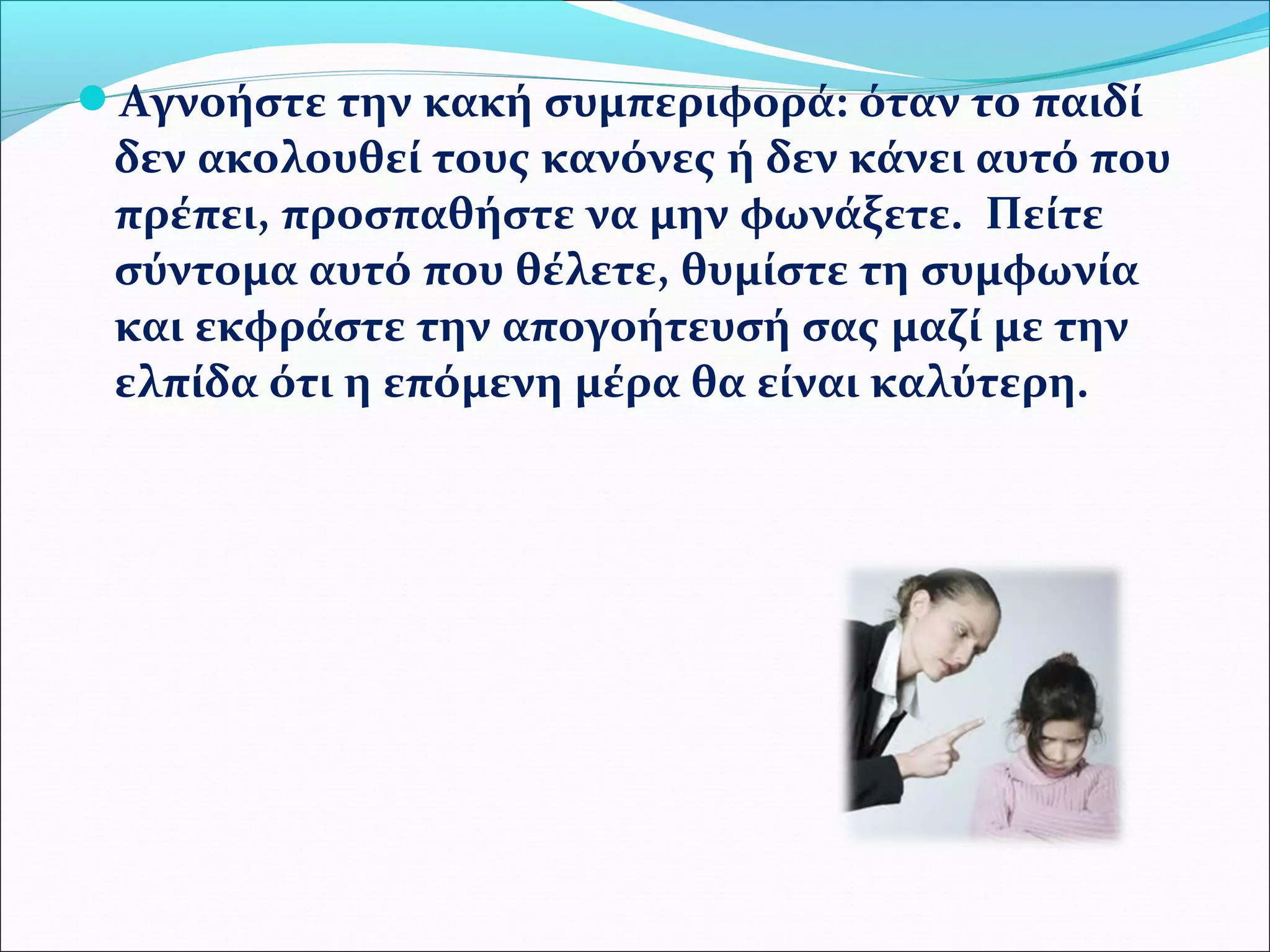 Αγνοήστε την κακή συμπεριφορά: όταν το παιδί δεν ακολουθεί τους κανόνες ή δεν κάνει αυτό που πρέπει, προσπαθήστε να μην φωνάξετε.  Πείτε σύντομα αυτό που θέλετε, θυμίστε τη συμφωνία και εκφράστε την απογοήτευσή σας μαζί με την ελπίδα ότι η επόμενη μέρα θα είναι καλύτερη.